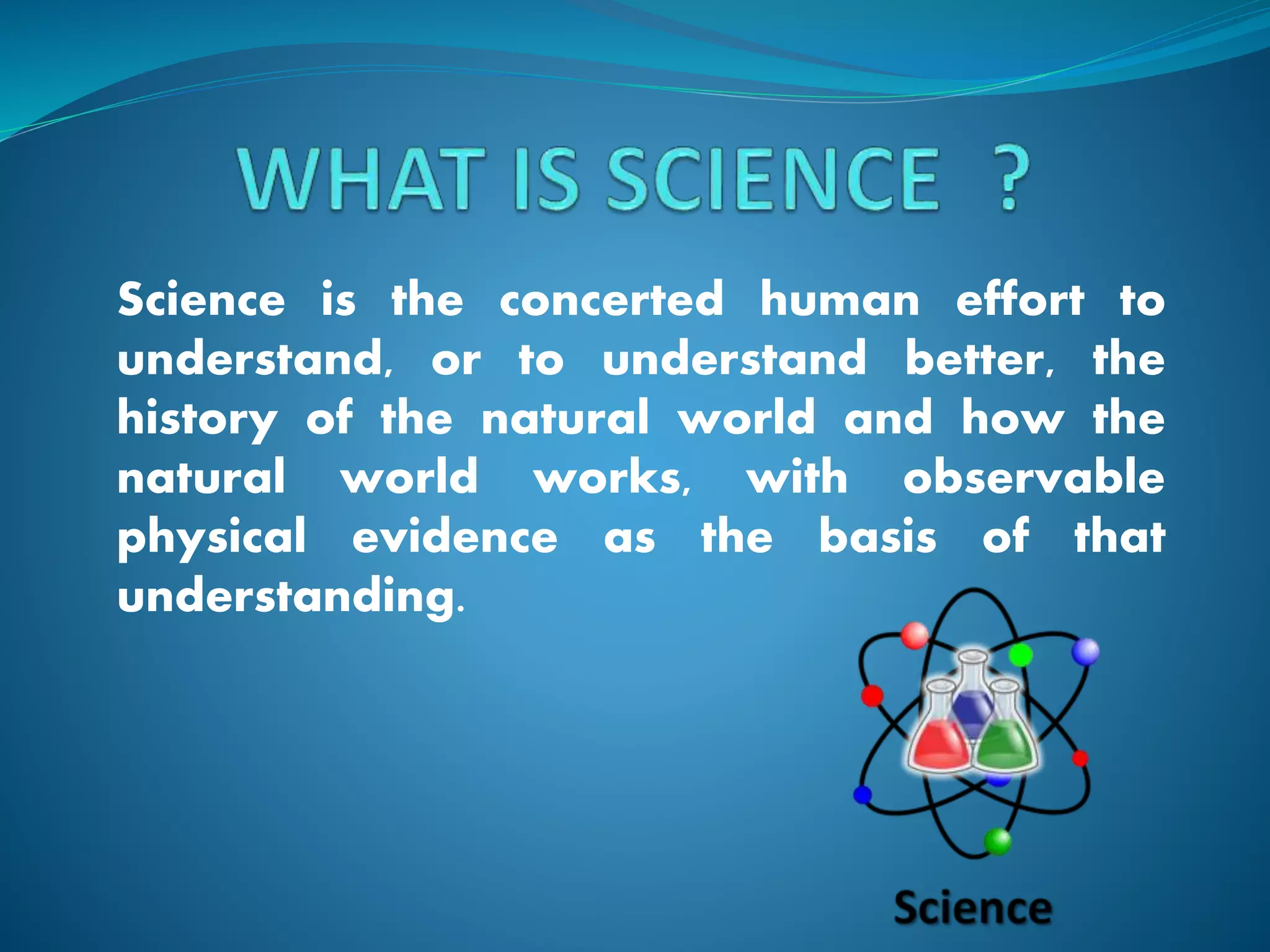 WHAT IS SCIENCE ?

Science is the concerted human effort to understand, or to understand better, the history of the natural world and how the natural world works, with observable physical evidence as the basis of that understanding.

Science